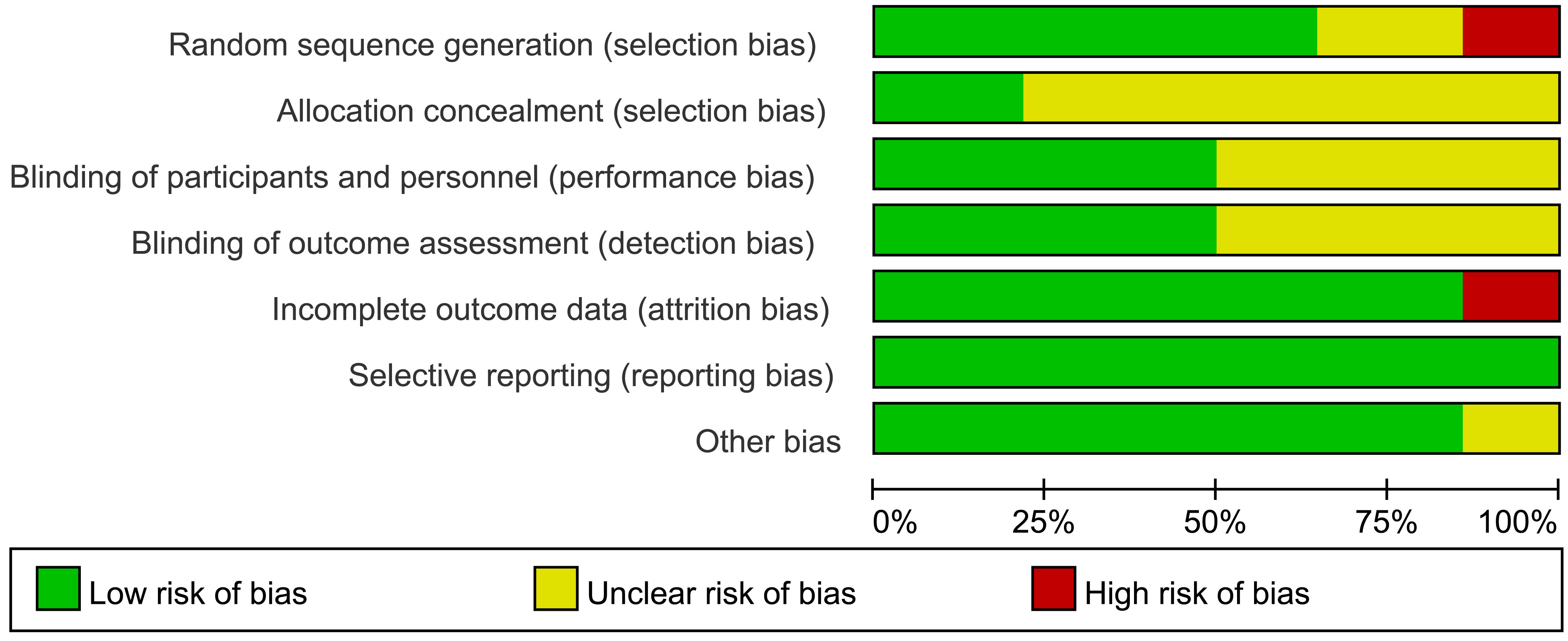 Random sequence generation (selection bias)

Allocation concealment (selection bias)

Blinding of participants and personnel (performance bias)

Blinding of outcome assessment (detection bias)

Incomplete outcome data (attrition bias)

Selective reporting (reporting bias)

Other bias

0% 25% 50% 75% 100%

Low risk of bias Unclear risk of bias High risk of bias